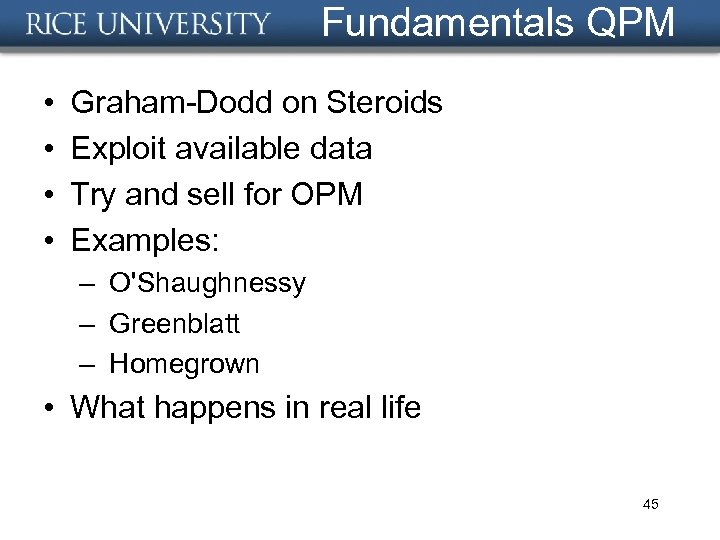 RICE UNIVERSITY Fundamentals QPM

• Graham-Dodd on Steroids
• Exploit available data
• Try and sell for OPM
• Examples:
– O'Shaughnessy
– Greenblatt
– Homegrown
• What happens in real life

45